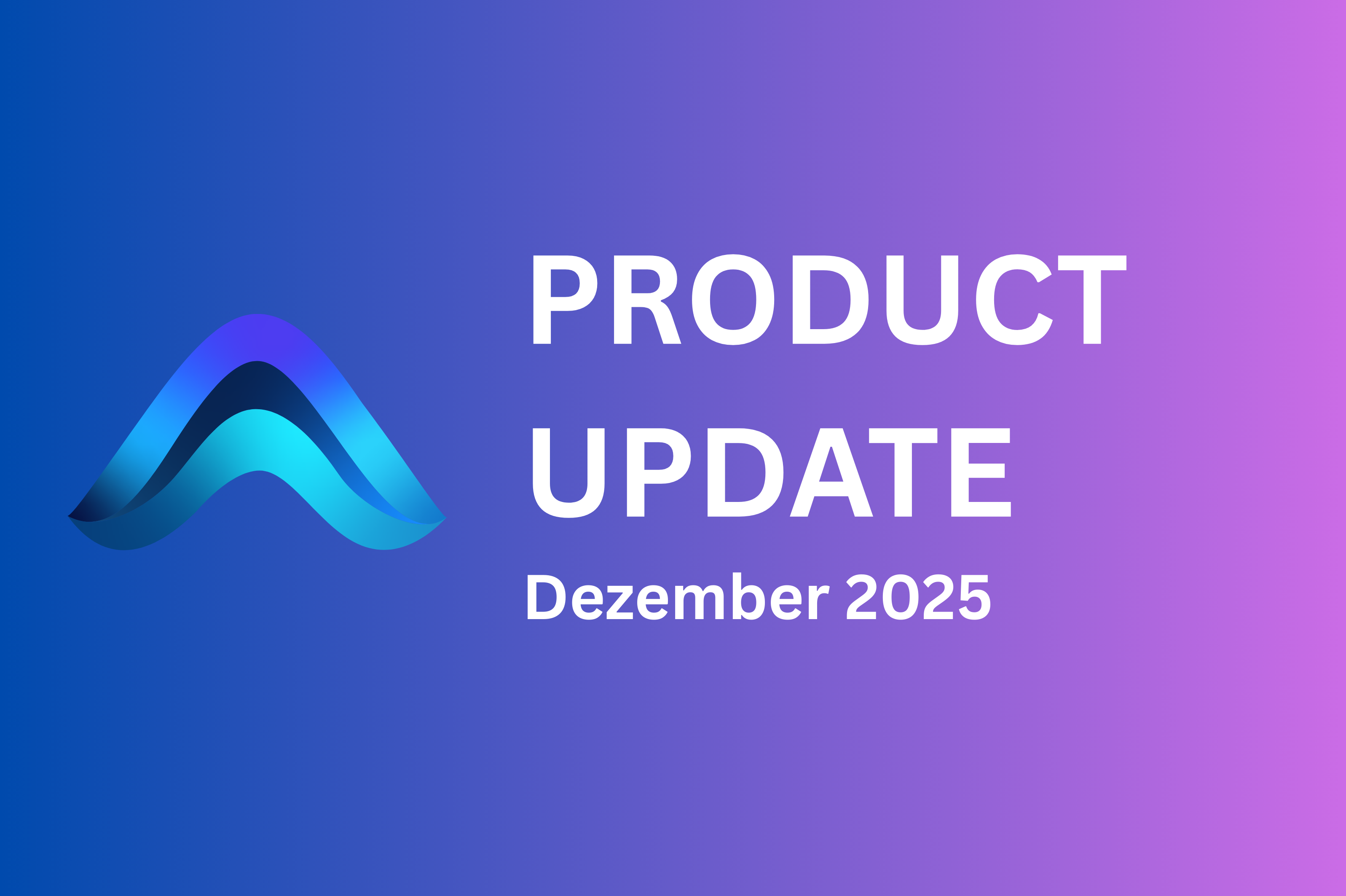 PRODUCT UPDATE
Dezember 2025